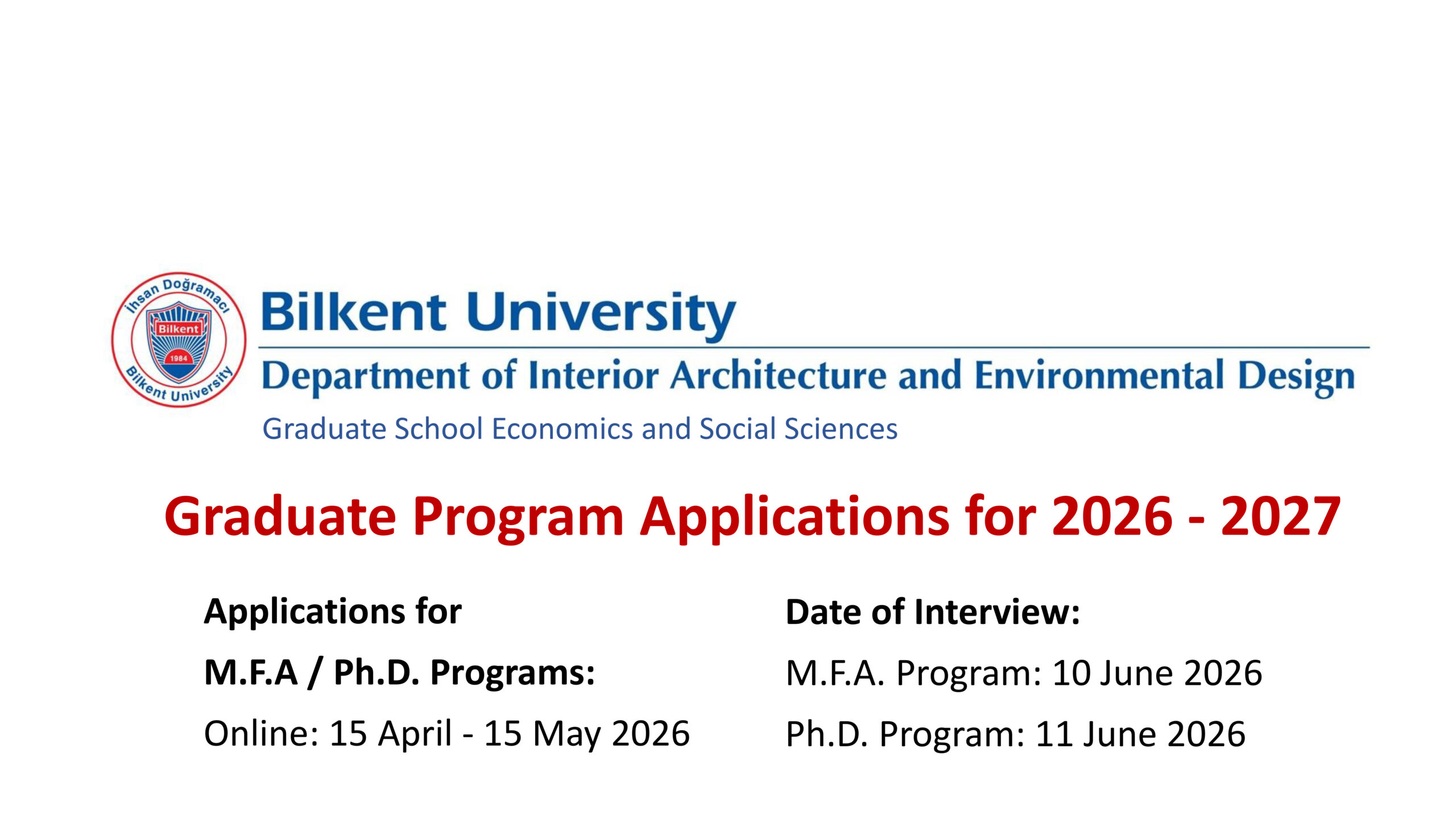 İhsan Doğramacı
Bilkent
1984
Bilkent University

Bilkent University

Department of Interior Architecture and Environmental Design

Graduate School Economics and Social Sciences

Graduate Program Applications for 2026 - 2027

Applications for

M.F.A / Ph.D. Programs:

Online: 15 April - 15 May 2026

Date of Interview:

M.F.A. Program: 10 June 2026

Ph.D. Program: 11 June 2026